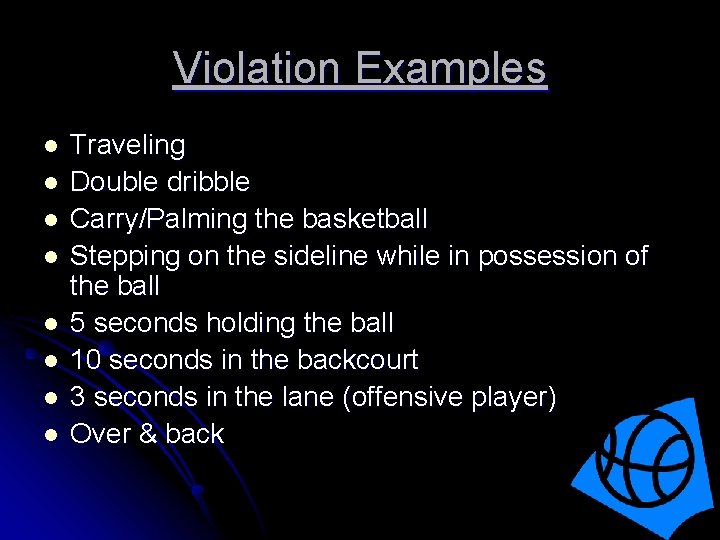 Violation Examples

- Traveling
- Double dribble
- Carry/Palming the basketball
- Stepping on the sideline while in possession of the ball
- 5 seconds holding the ball
- 10 seconds in the backcourt
- 3 seconds in the lane (offensive player)
- Over & back